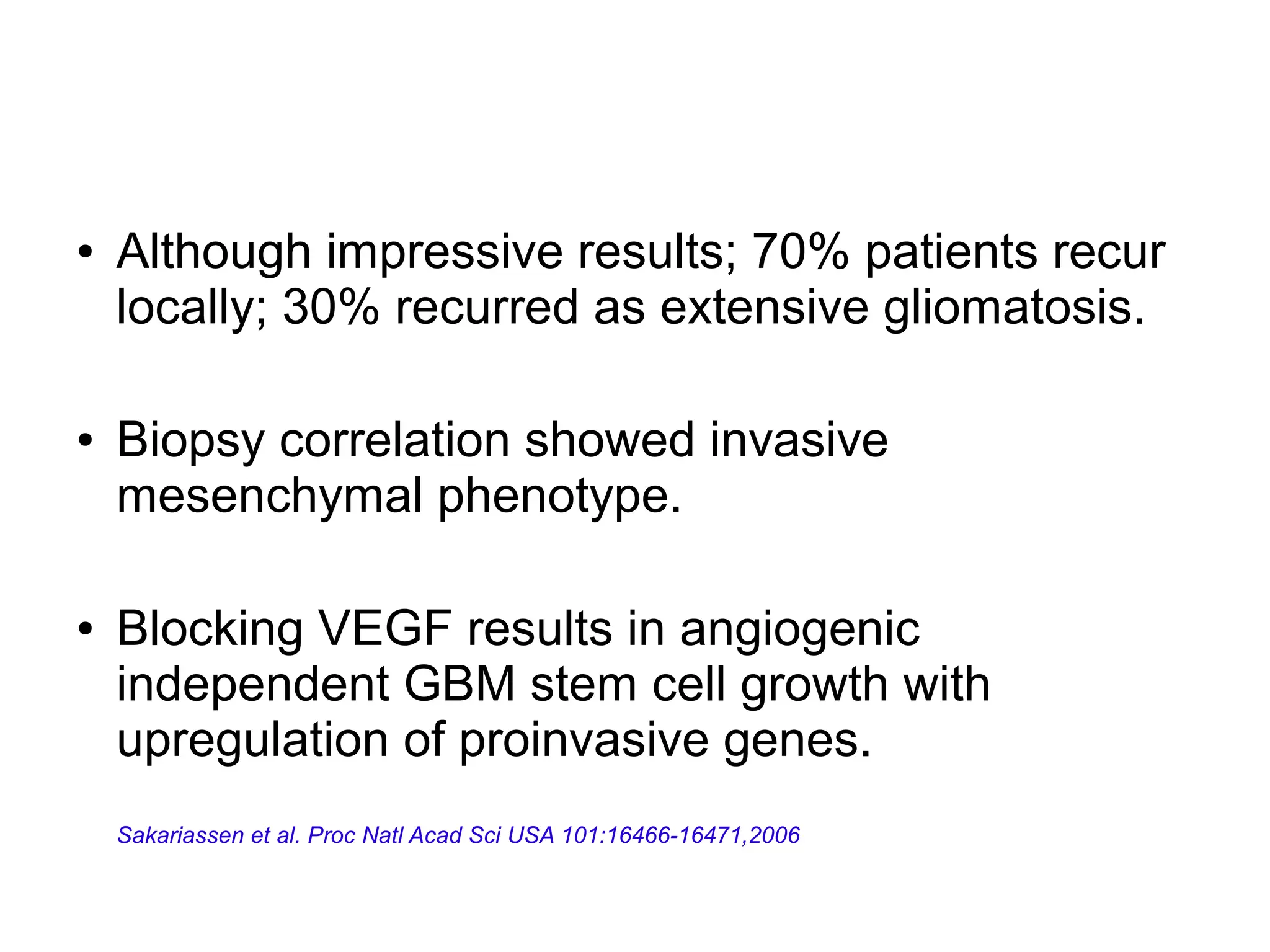 • Although impressive results; 70% patients recur locally; 30% recurred as extensive gliomatosis.

• Biopsy correlation showed invasive mesenchymal phenotype.

• Blocking VEGF results in angiogenic independent GBM stem cell growth with upregulation of proinvasive genes.

Sakariassen et al. Proc Natl Acad Sci USA 101:16466-16471,2006